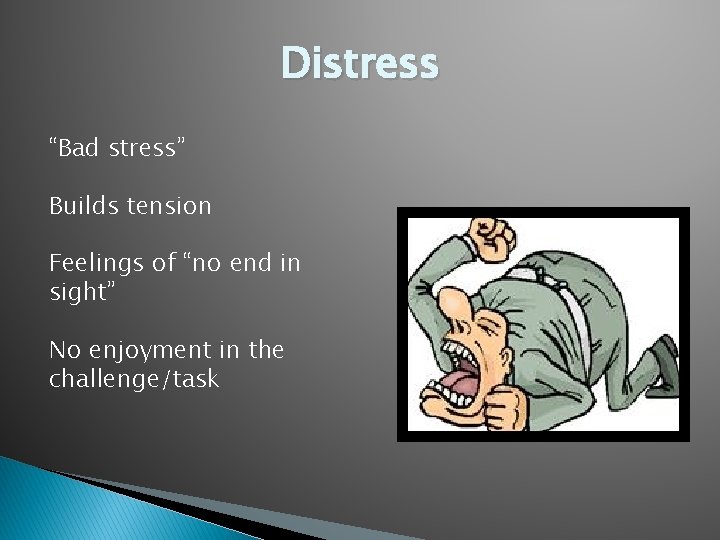 Distress

“Bad stress”

Builds tension

Feelings of “no end in sight”

No enjoyment in the challenge/task